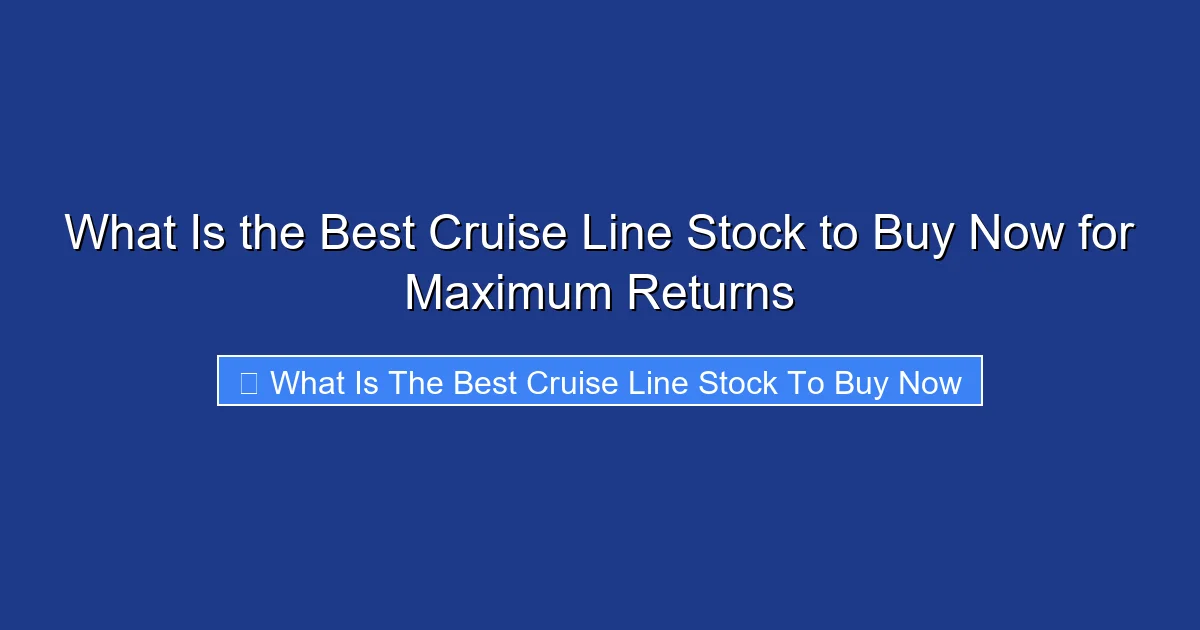 What Is the Best Cruise Line Stock to Buy Now for Maximum Returns

 What Is The Best Cruise Line Stock To Buy Now